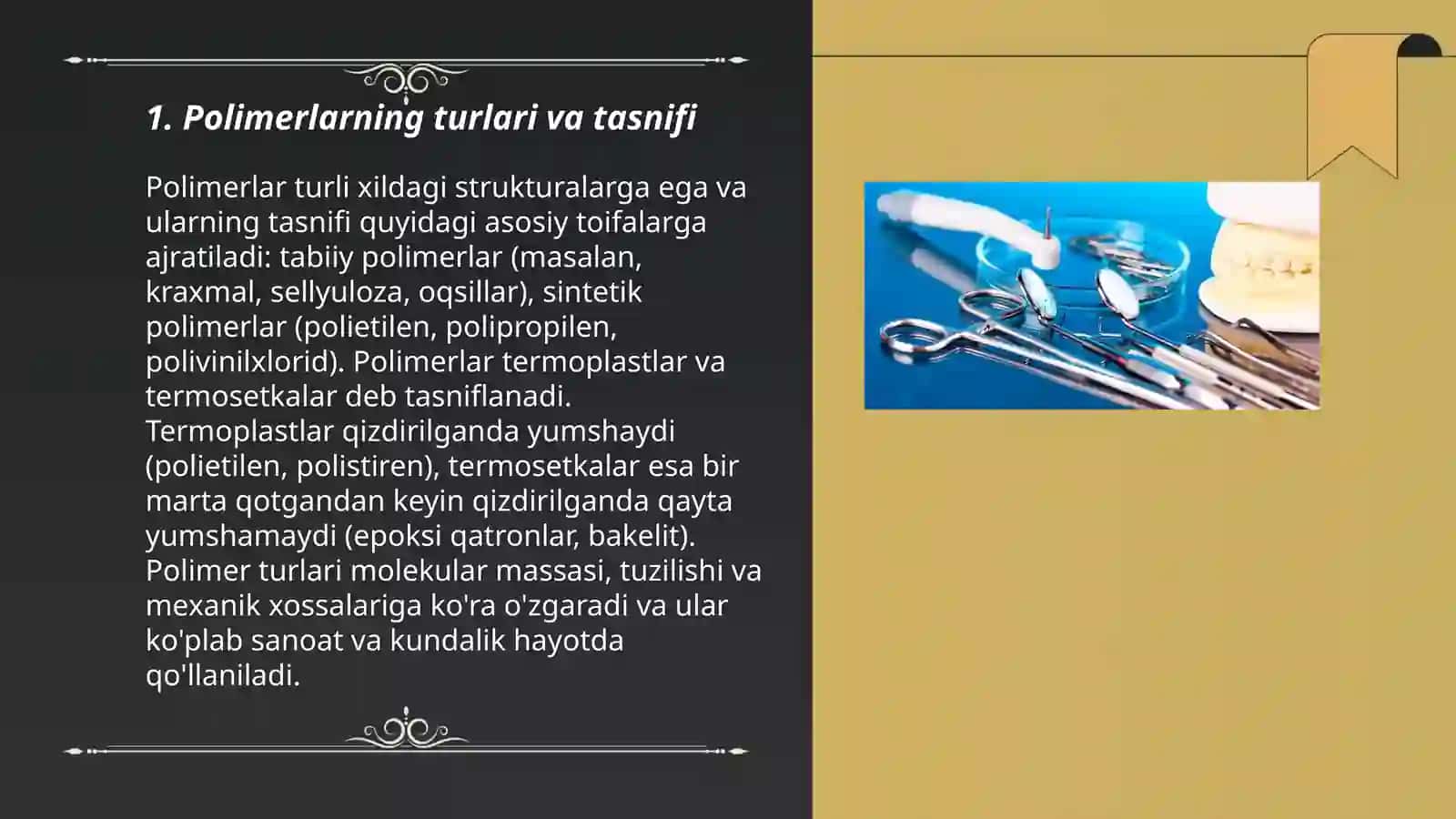 1. Polimerlarning turlari va tasnifi

Polimerlar turli xildagi strukturalarga ega va ularning tasnifi quyidagi asosiy toifalarga ajratiladi: tabiiy polimerlar (masalan, kraxmal, sellyuloza, oqsillar), sintetik polimerlar (polietilen, polipropilen, polivinilxlorid). Polimerlar termoplastlar va termosetkalar deb tasniflanadi. Termoplastlar qizdirilganda yumshaydi (polietilen, polistiren), termosetkalar esa bir marta qotgandan keyin qizdirilganda qayta yumshamaydi (epoksi qatronlar, bakelit). Polimer turlari molekular massasi, tuzilishi va mexanik xossalariga ko'ra o'zgaradi va ular ko'plab sanoat va kundalik hayotda qo'llaniladi.